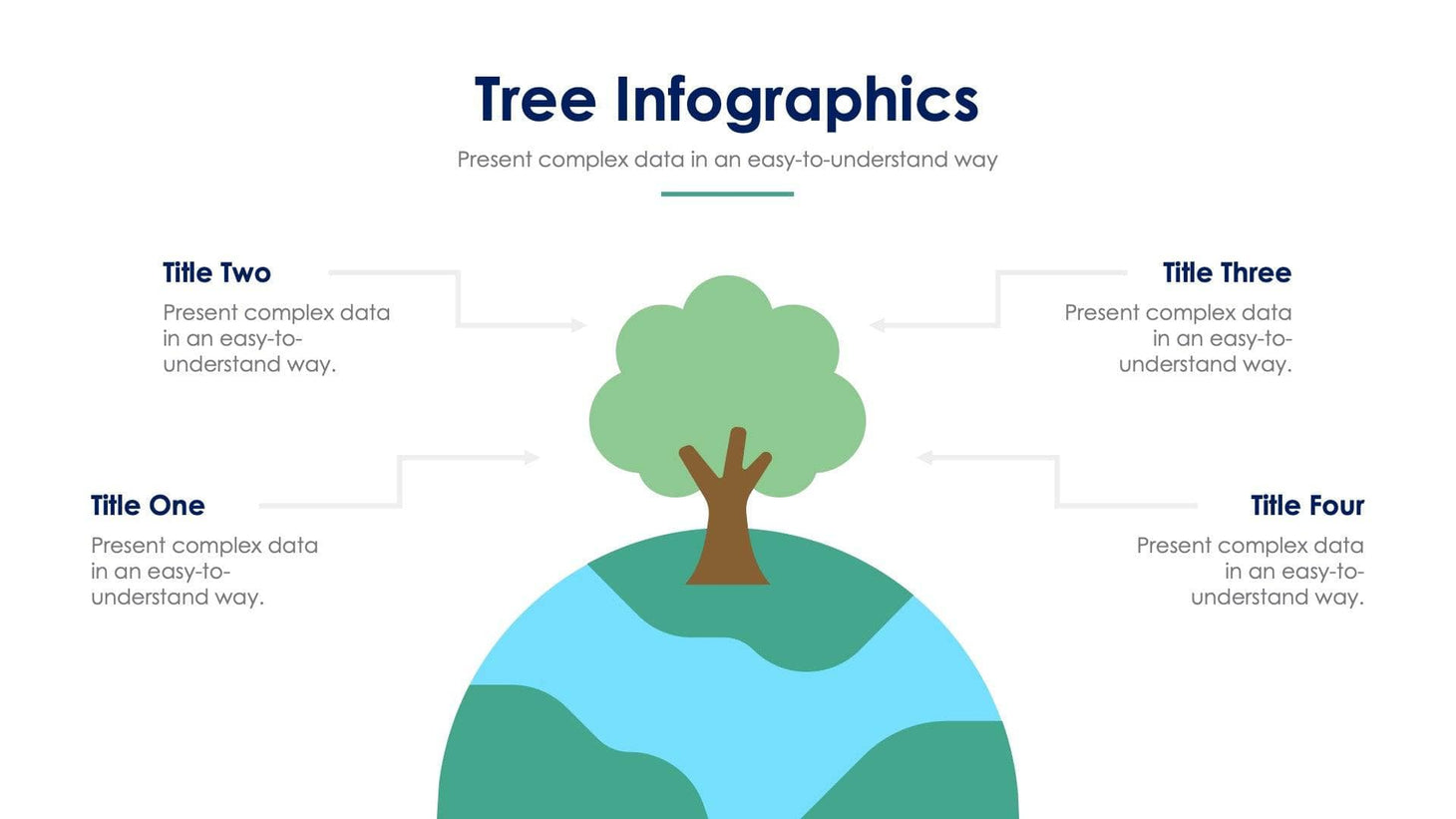 Tree Infographics

Present complex data in an easy-to-understand way

Title Two

Present complex data in an easy-to-understand way.

Title Three

Present complex data in an easy-to-understand way.

Title One

Present complex data in an easy-to-understand way.

Title Four

Present complex data in an easy-to-understand way.